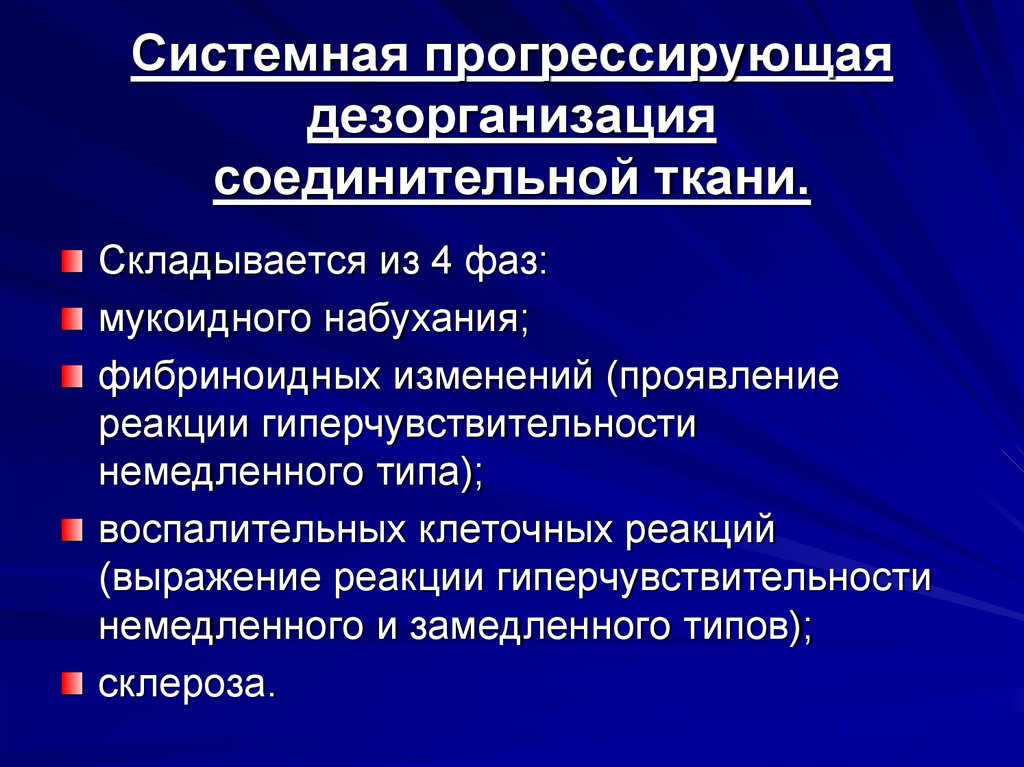 Системная прогрессирующая дезорганизация соединительной ткани.

Складывается из 4 фаз:

мукоидного набухания;

фибриноидных изменений (проявление реакции гиперчувствительности немедленного типа);

воспалительных клеточных реакций (выражение реакции гиперчувствительности немедленного и замедленного типов);

склероза.